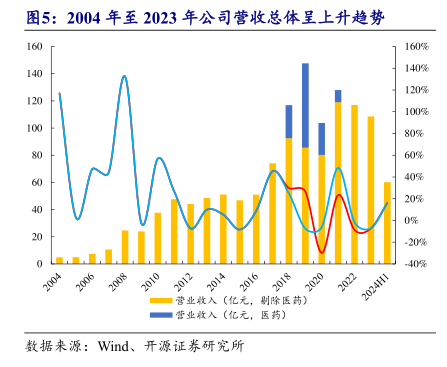 图5：2004 年至 2023 年公司营收总体呈上升趋势

160
140
120
100
80
60
40
20
0

160%
140%
120%
100%
80%
60%
40%
20%
0%
-20%
-40%

2004
2006
2008
2010
2012
2014
2016
2018
2020
2022
2024H1

营业收入（亿元，剔除医药）
营业收入（亿元，医药）

数据来源：Wind、开源证券研究所